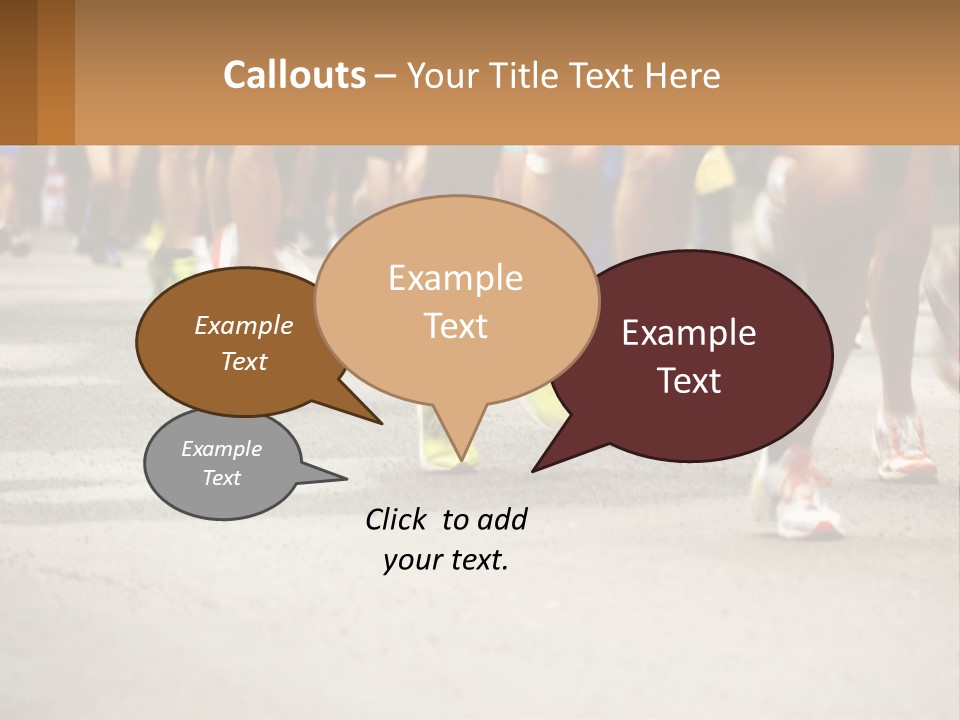 Callouts – Your Title Text Here

Example Text

Example Text

Example Text

Example Text

Click to add your text.